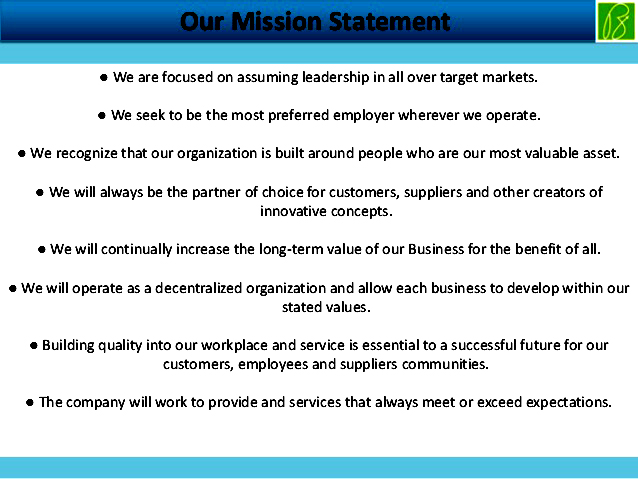 Our Mission Statement

● We are focused on assuming leadership in all over target markets.

● We seek to be the most preferred employer wherever we operate.

● We recognize that our organization is built around people who are our most valuable asset.

● We will always be the partner of choice for customers, suppliers and other creators of innovative concepts.

● We will continually increase the long-term value of our Business for the benefit of all.

● We will operate as a decentralized organization and allow each business to develop within our stated values.

● Building quality into our workplace and service is essential to a successful future for our customers, employees and suppliers communities.

● The company will work to provide and services that always meet or exceed expectations.